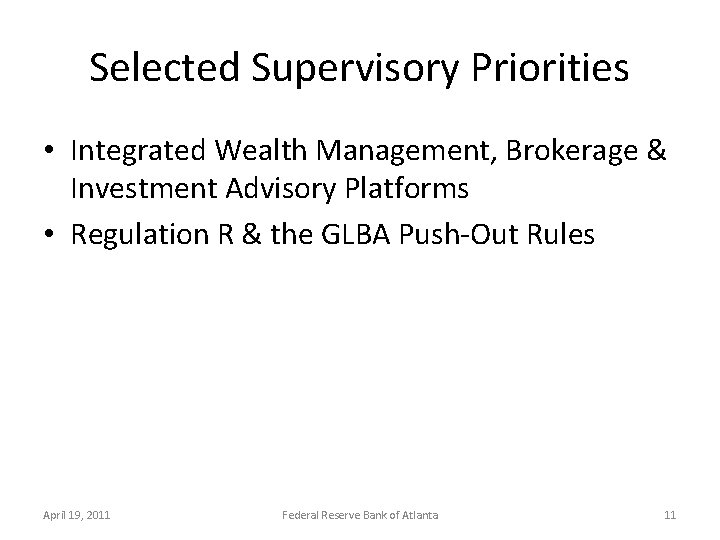 Selected Supervisory Priorities

• Integrated Wealth Management, Brokerage & Investment Advisory Platforms
• Regulation R & the GLBA Push-Out Rules

April 19, 2011

Federal Reserve Bank of Atlanta

11